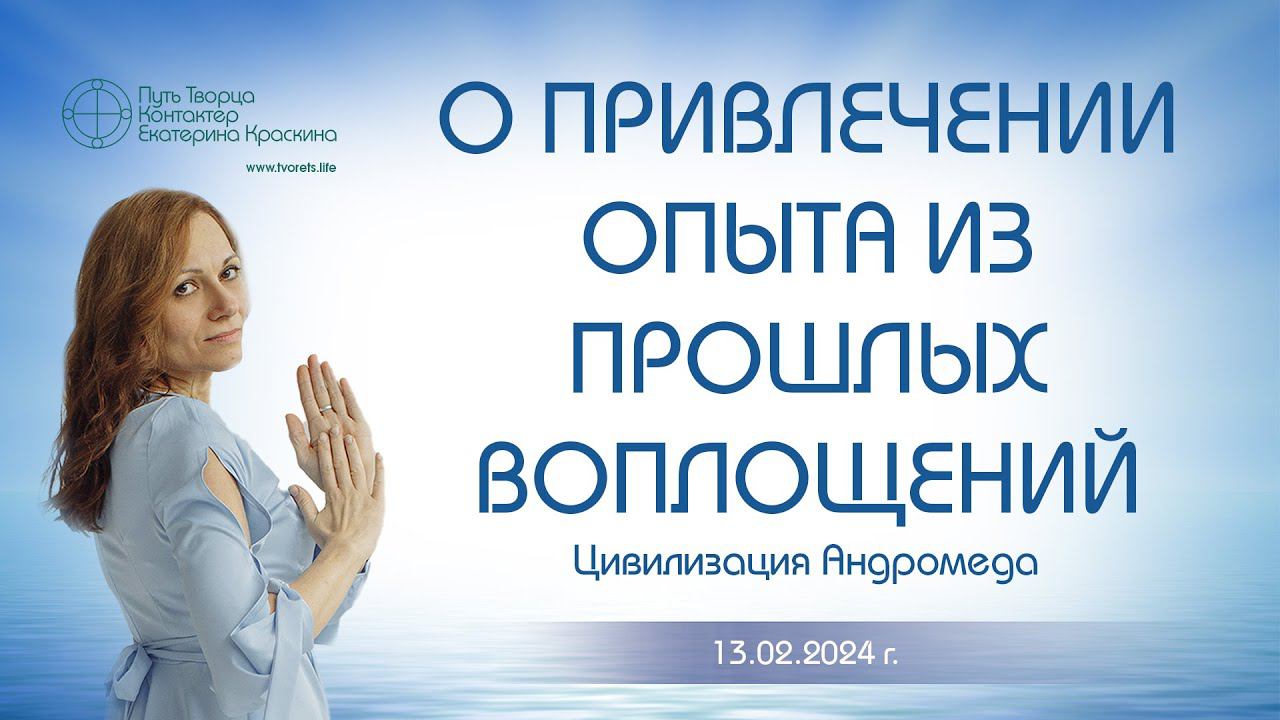 Путь Творца
Контактер
Екатерина Краскина

www.tvorets.life

О ПРИВЛЕЧЕНИИ ОПЫТА ИЗ ПРОШЛЫХ ВОПЛОЩЕНИЙ

Цивилизация Андромеда

13.02.2024 г.